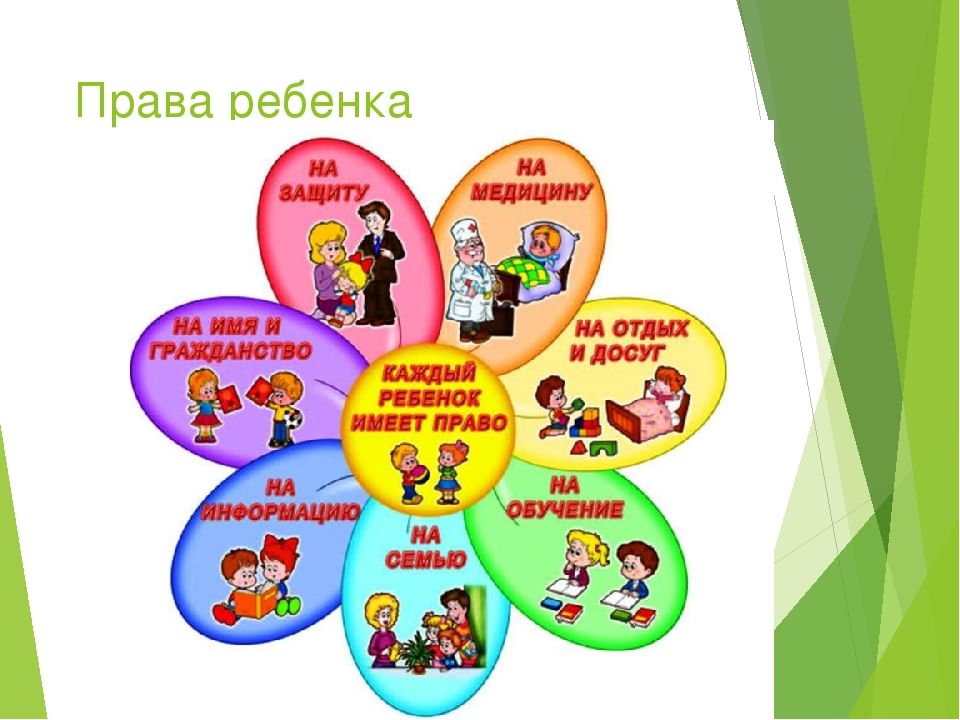 Права ребенка

КАЖДЫЙ РЕБЕНОК ИМЕЕТ ПРАВО

НА ЗАЩИТУ

НА МЕДИЦИНУ

НА ОТДЫХ И ДОСУГ

НА ОБУЧЕНИЕ

НА СЕМЬЮ

НА ИНФОРМАЦИЮ

НА ИМЯ И ГРАЖДАНСТВО